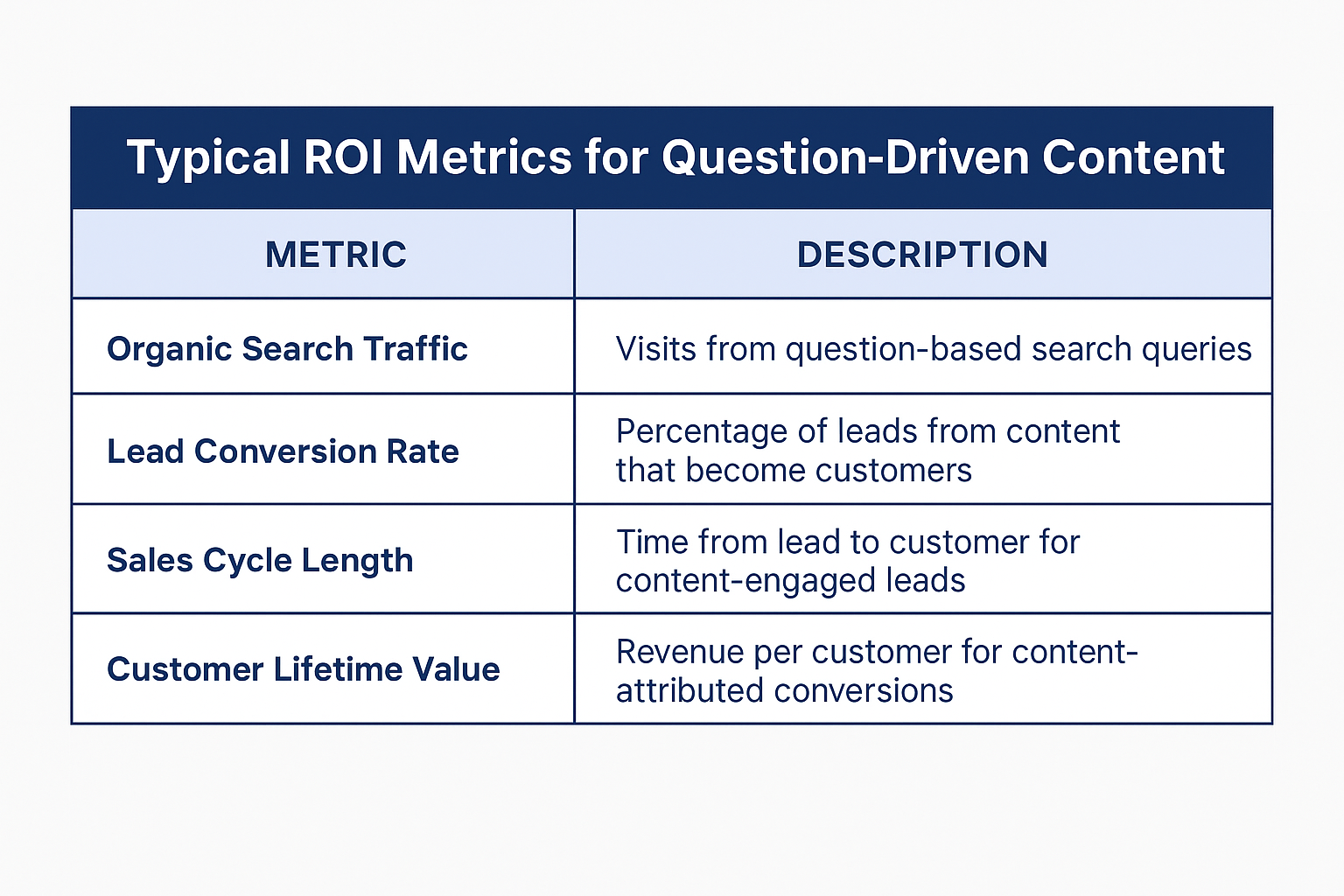 Typical ROI Metrics for Question-Driven Content

| METRIC | DESCRIPTION |
|---|---|
| Organic Search Traffic | Visits from question-based search queries |
| Lead Conversion Rate | Percentage of leads from content that become customers |
| Sales Cycle Length | Time from lead to customer for content-engaged leads |
| Customer Lifetime Value | Revenue per customer for content-attributed conversions |